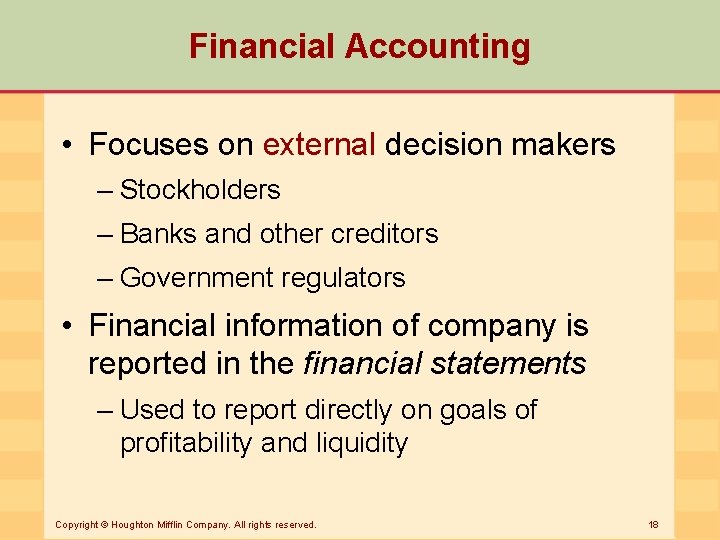 Financial Accounting

• Focuses on external decision makers
– Stockholders
– Banks and other creditors
– Government regulators

• Financial information of company is reported in the financial statements
– Used to report directly on goals of profitability and liquidity

Copyright © Houghton Mifflin Company. All rights reserved.

18